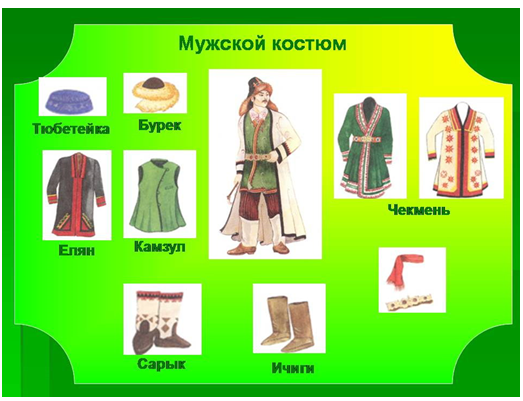 Мужской костюм

Тюбетейка

Бурек

Елян

Камзул

Чекмень

Сарык

Ичиги